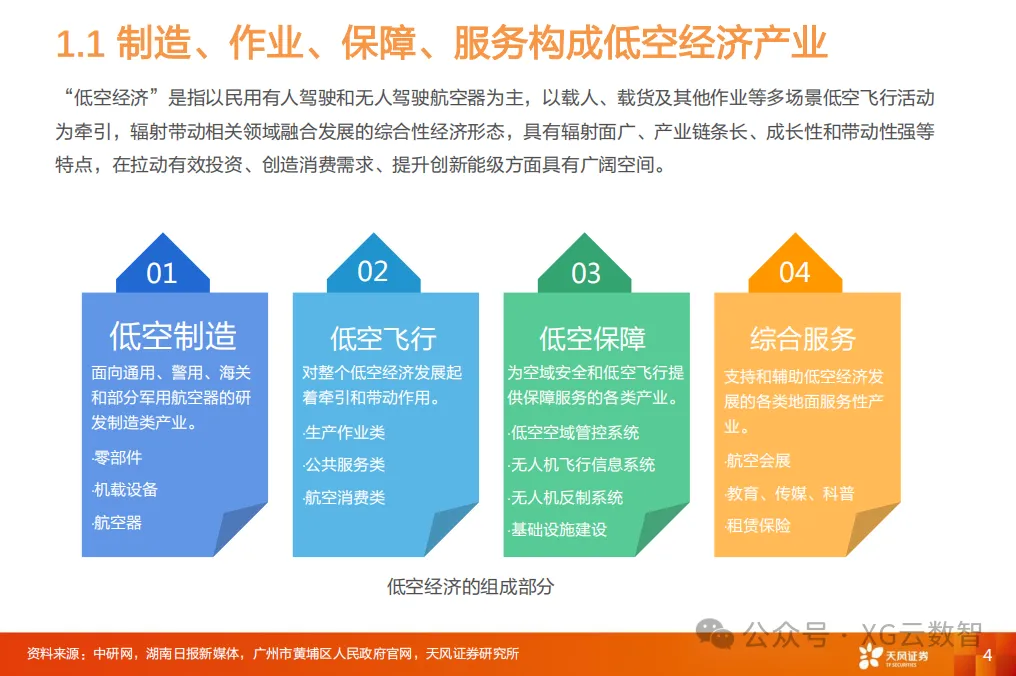 1.1 制造、作业、保障、服务构成低空经济产业

“低空经济”是指以民用有人驾驶和无人驾驶航空器为主，以载人、载货及其他作业等多场景低空飞行活动为牵引，辐射带动相关领域融合发展的综合性经济形态，具有辐射面广、产业链条长、成长性和带动性强等特点，在拉动有效投资、创造消费需求、提升创新能级方面具有广阔空间。

01
低空制造
面向通用、警用、海关和部分军用航空器的研发制造类产业。
·零部件
·机载设备
·航空器

02
低空飞行
对整个低空经济发展起着牵引和带动作用。
·生产作业类
·公共服务类
·航空消费类

03
低空保障
为空域安全和低空飞行提供保障服务的各类产业。
·低空空域管控系统
·无人机飞行信息系统
·无人机反制系统
·基础设施建设

04
综合服务
支持和辅助低空经济发展的各类地面服务性产业。
·航空会展
·教育、传媒、科普
·租赁保险

低空经济的组成部分

资料来源：中研网，湖南日报新媒体，广州市黄埔区人民政府官网，天风证券研究所

公众号 · XG云数智

天风证券 TF SECURITIES

4